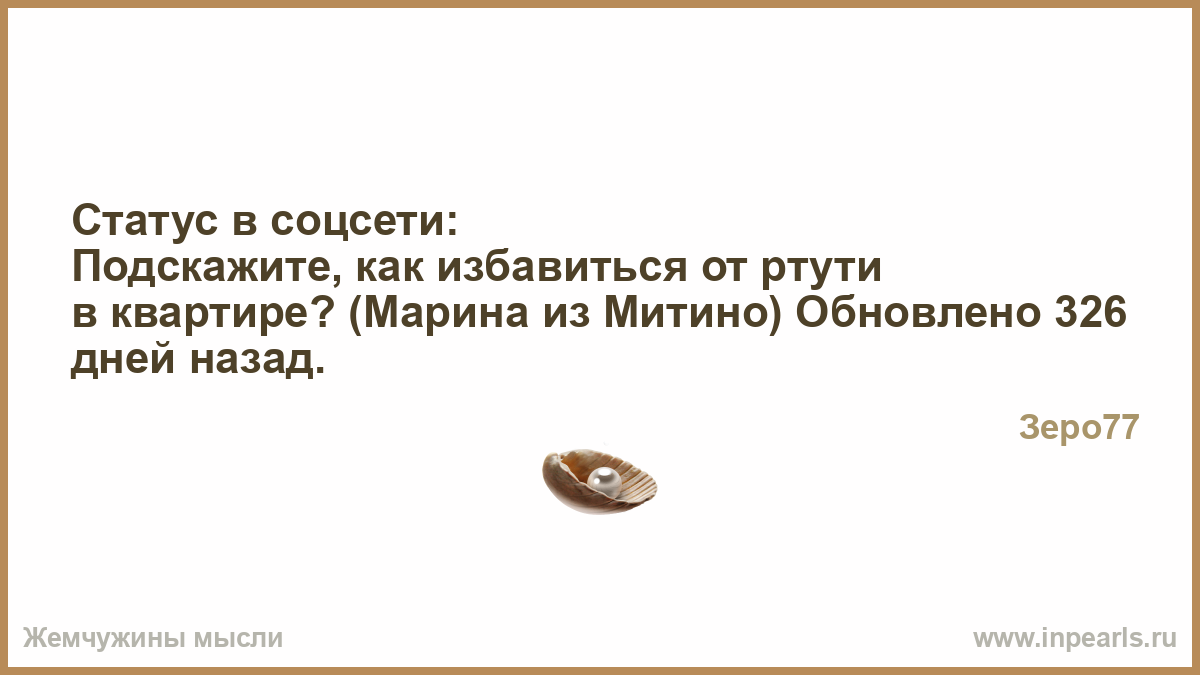 Статус в соцсети:
Подскажите, как избавиться от ртути в квартире? (Марина из Митино) Обновлено 326 дней назад.

Зеро77

Жемчужины мысли

www.inpearls.ru